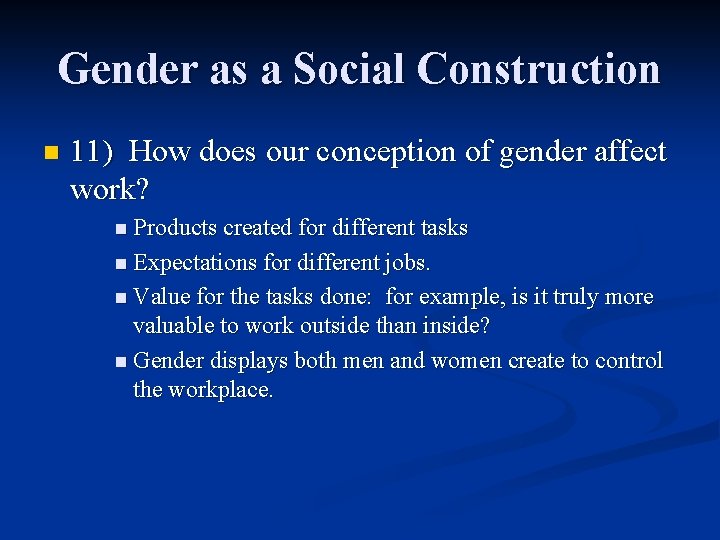 Gender as a Social Construction

11) How does our conception of gender affect work?

Products created for different tasks

Expectations for different jobs.

Value for the tasks done: for example, is it truly more valuable to work outside than inside?

Gender displays both men and women create to control the workplace.